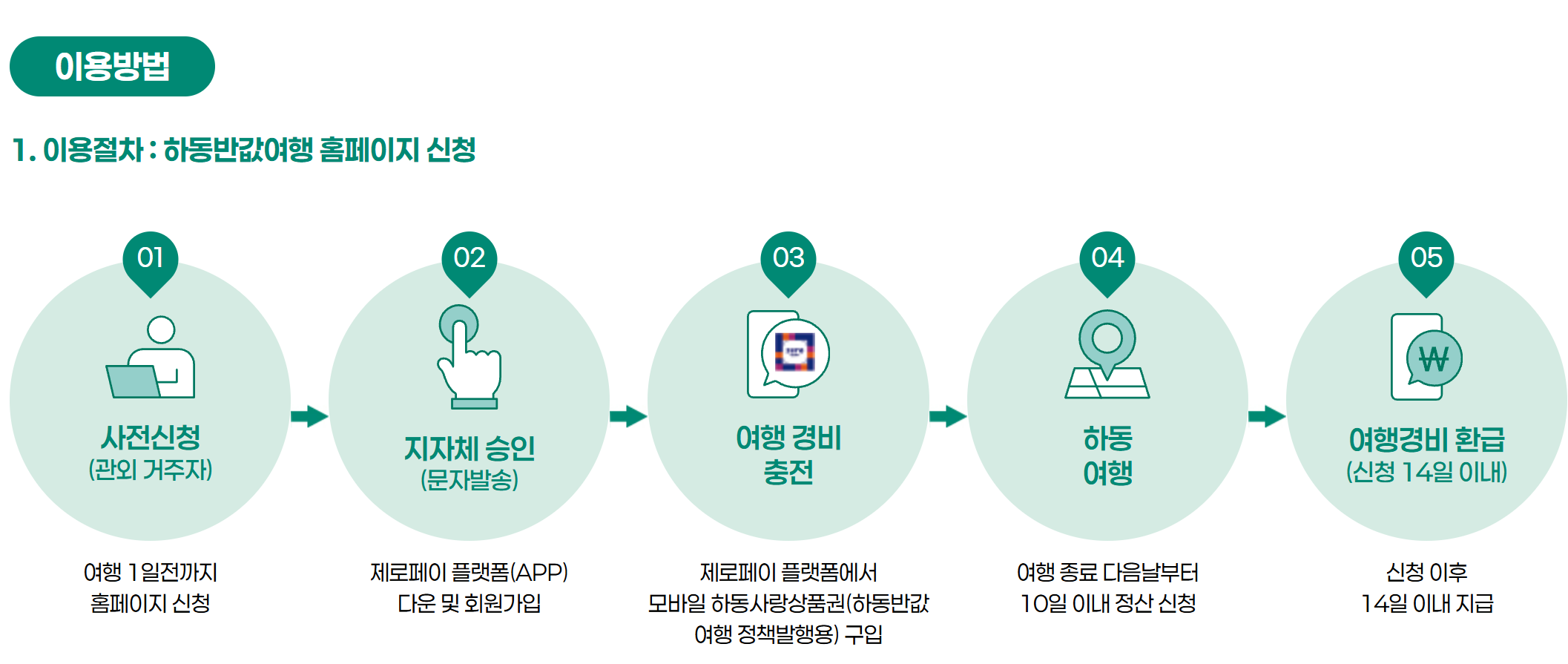 이용방법

1. 이용절차 : 하동반값여행 홈페이지 신청

01

사전신청
(관외 거주자)

여행 1일전까지
홈페이지 신청

02

지자체 승인
(문자발송)

제로페이 플랫폼(APP)
다운 및 회원가입

03

여행 경비
충전

제로페이 플랫폼에서
모바일 하동사랑상품권(하동반값
여행 정책발행용) 구입

04

하동
여행

여행 종료 다음날부터
10일 이내 정산 신청

05

₩

여행경비 환급
(신청 14일 이내)

신청 이후
14일 이내 지급